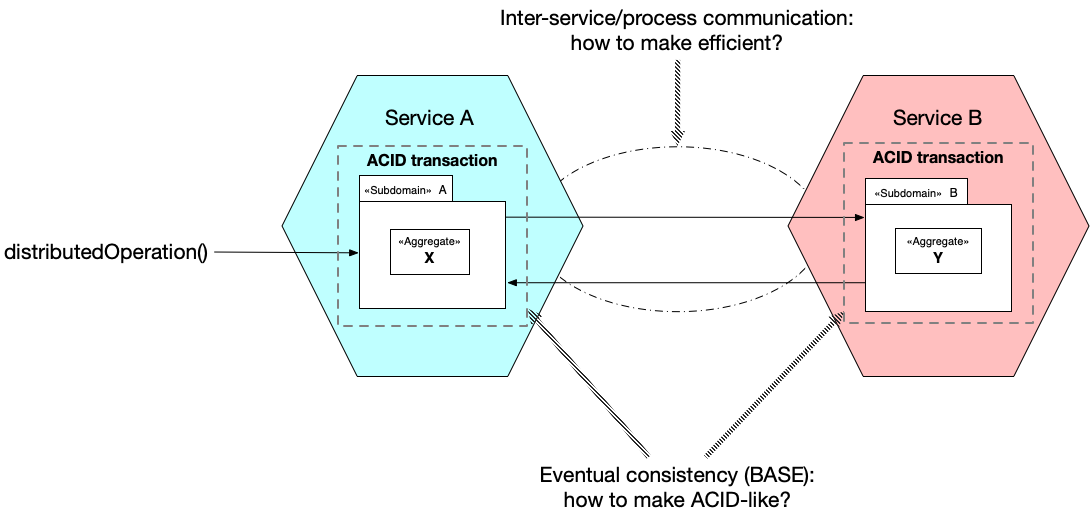 Inter-service/process communication: how to make efficient?

Service A

ACID transaction

«Subdomain» A

«Aggregate» X

distributedOperation()

Service B

ACID transaction

«Subdomain» B

«Aggregate» Y

Eventual consistency (BASE): how to make ACID-like?